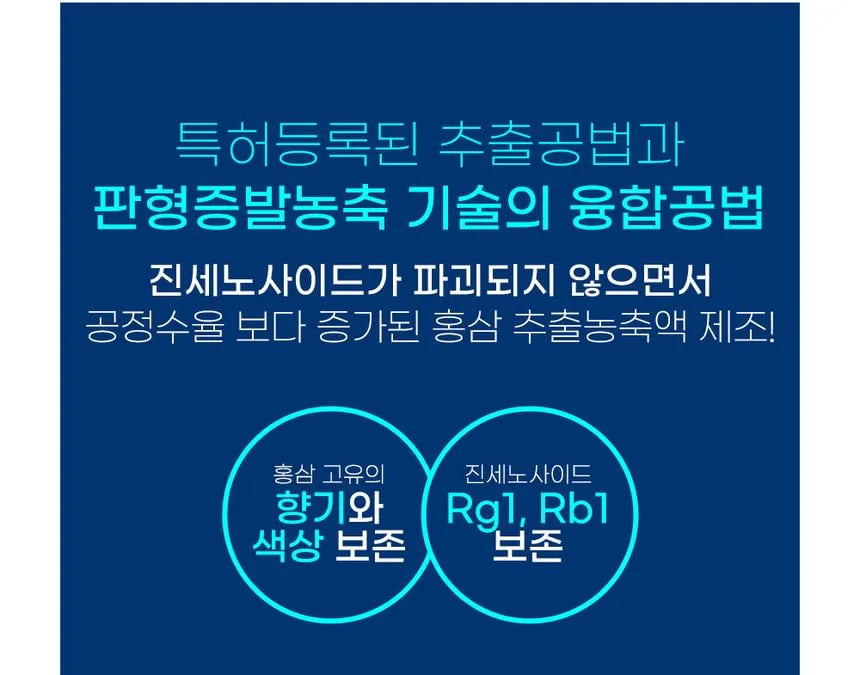 특허등록된 추출공법과
판형증발농축 기술의 융합공법

진세노사이드가 파괴되지 않으면서
공정수율 보다 증가된 홍삼 추출농축액 제조!

홍삼 고유의
향기와
색상 보존

진세노사이드
Rg1, Rb1
보존